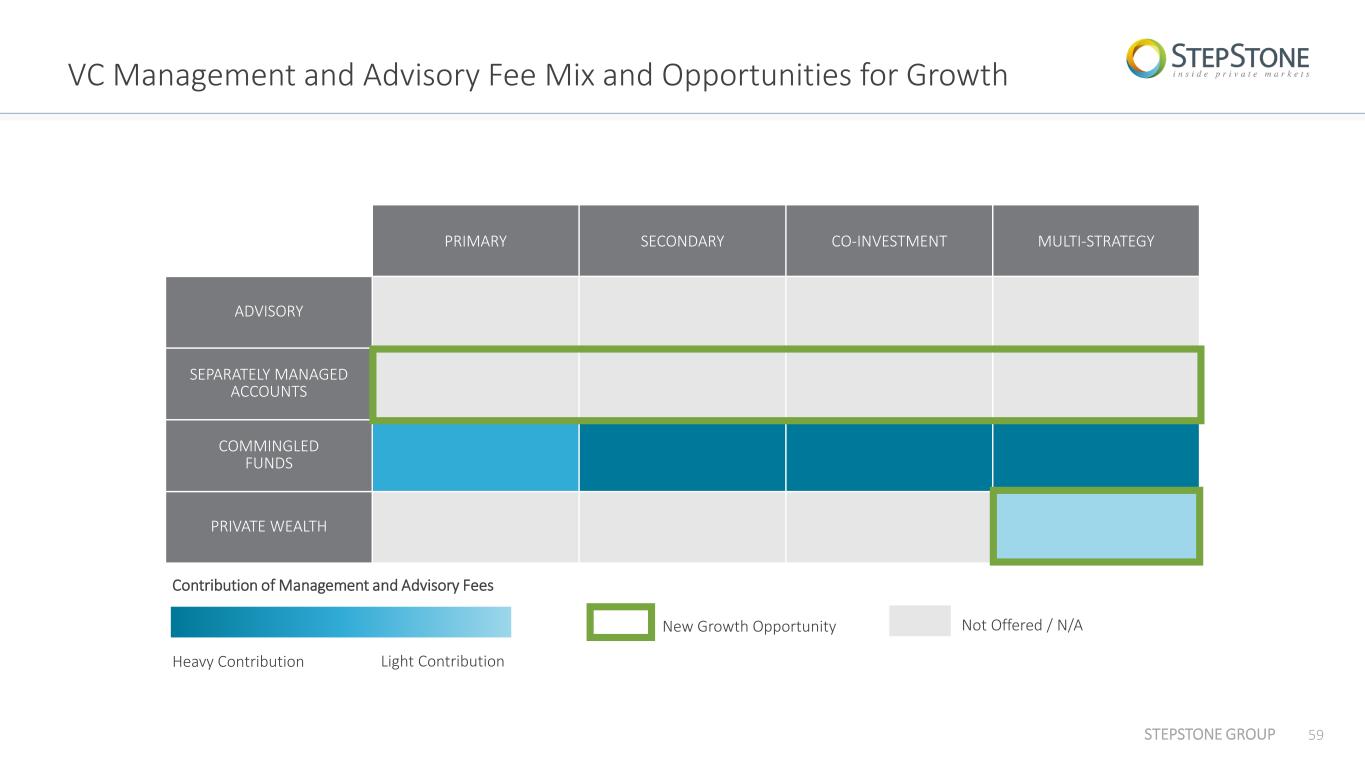 VC Management and Advisory Fee Mix and Opportunities for Growth

STEPSTONE
inside private markets

|  | PRIMARY | SECONDARY | CO-INVESTMENT | MULTI-STRATEGY |
|---|---|---|---|---|
| ADVISORY |  |  |  |  |
| SEPARATELY MANAGED ACCOUNTS |  |  |  |  |
| COMMINGLED FUNDS |  |  |  |  |
| PRIVATE WEALTH |  |  |  |  |

Contribution of Management and Advisory Fees

Heavy Contribution
Light Contribution

New Growth Opportunity

Not Offered / N/A

STEPSTONE GROUP 59